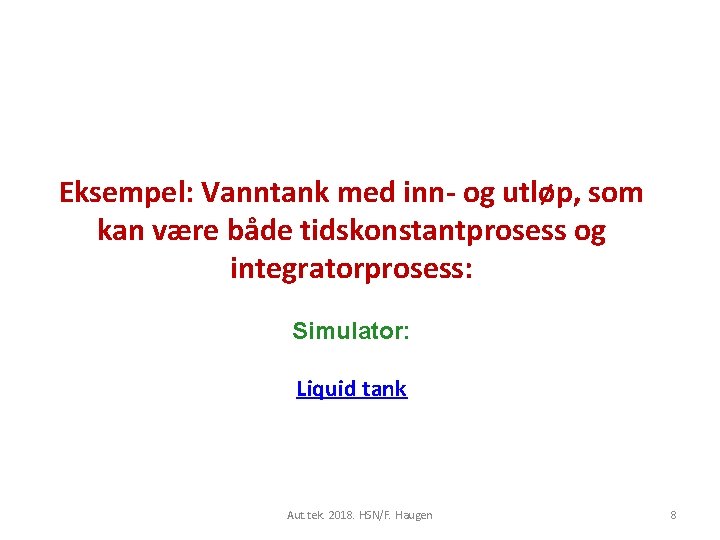 Eksempel: Vanntank med inn- og utløp, som kan være både tidskonstantprosess og integratorprosess:

Simulator:

Liquid tank

Aut.tek. 2018. HSN/F. Haugen

8